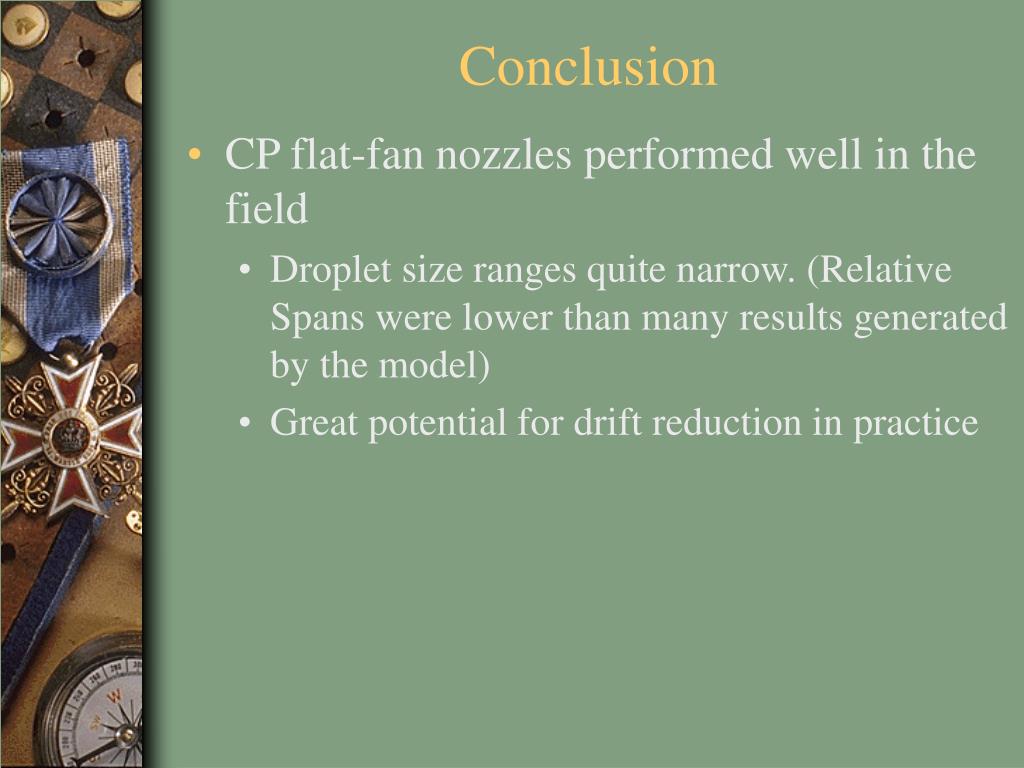 Conclusion

• CP flat-fan nozzles performed well in the field
  • Droplet size ranges quite narrow. (Relative Spans were lower than many results generated by the model)
  • Great potential for drift reduction in practice